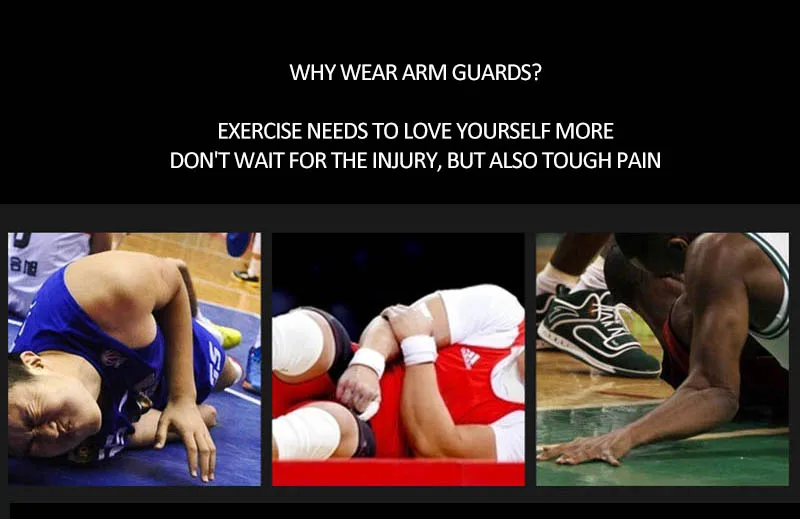 WHY WEAR ARM GUARDS?

EXERCISE NEEDS TO LOVE YOURSELF MORE
DON'T WAIT FOR THE INJURY, BUT ALSO TOUGH PAIN